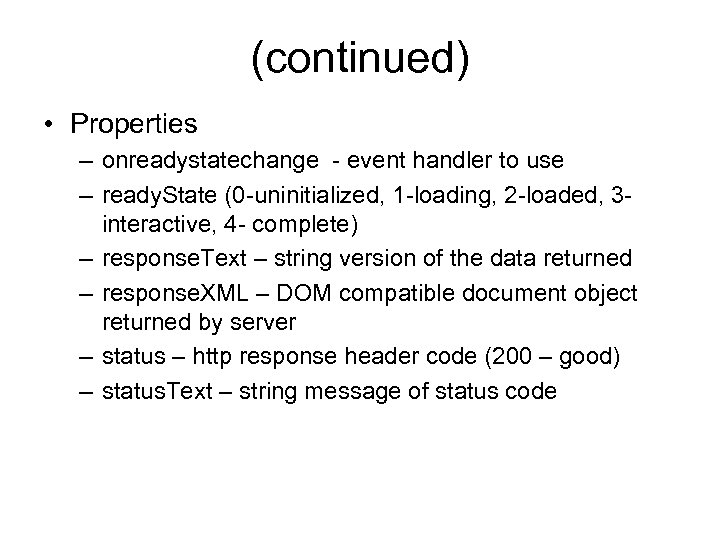 (continued)

• Properties
– onreadystatechange - event handler to use
– readyState (0-uninitialized, 1-loading, 2-loaded, 3-interactive, 4- complete)
– responseText – string version of the data returned
– responseXML – DOM compatible document object returned by server
– status – http response header code (200 – good)
– statusText – string message of status code